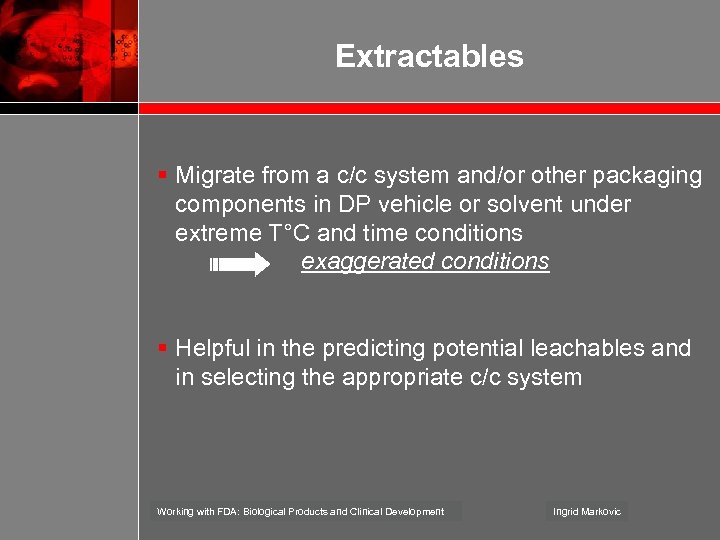 Extractables

▪ Migrate from a c/c system and/or other packaging components in DP vehicle or solvent under extreme T°C and time conditions
exaggerated conditions

▪ Helpful in the predicting potential leachables and in selecting the appropriate c/c system

Working with FDA: Biological Products and Clinical Development

Ingrid Markovic